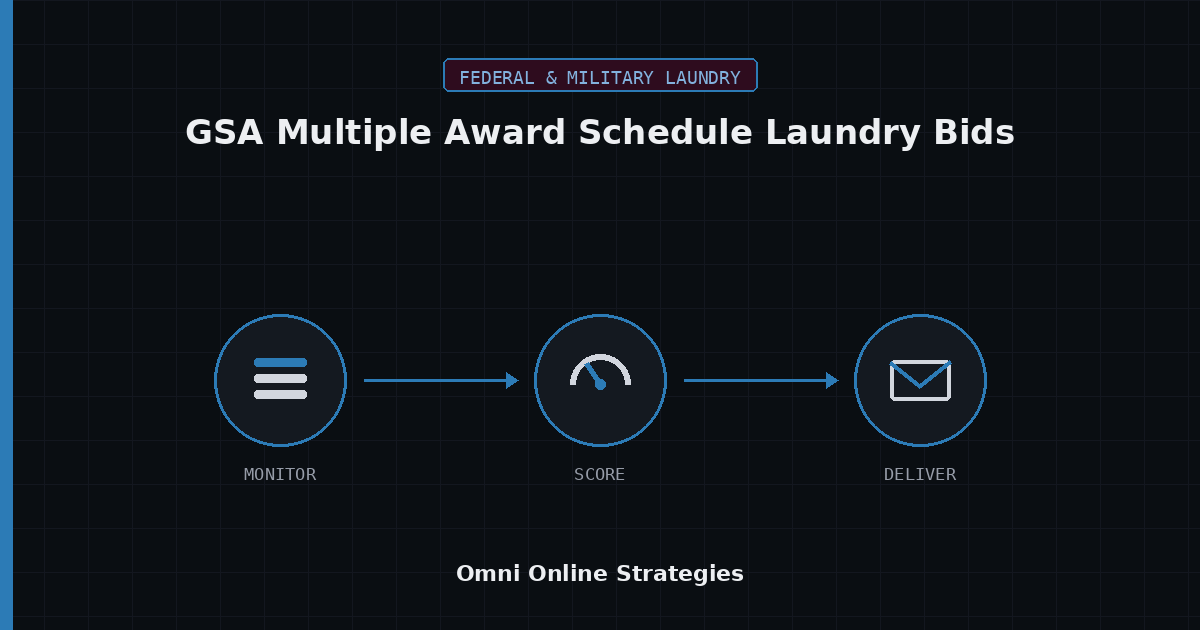 FEDERAL & MILITARY LAUNDRY

GSA Multiple Award Schedule Laundry Bids

MONITOR

SCORE

DELIVER

Omni Online Strategies